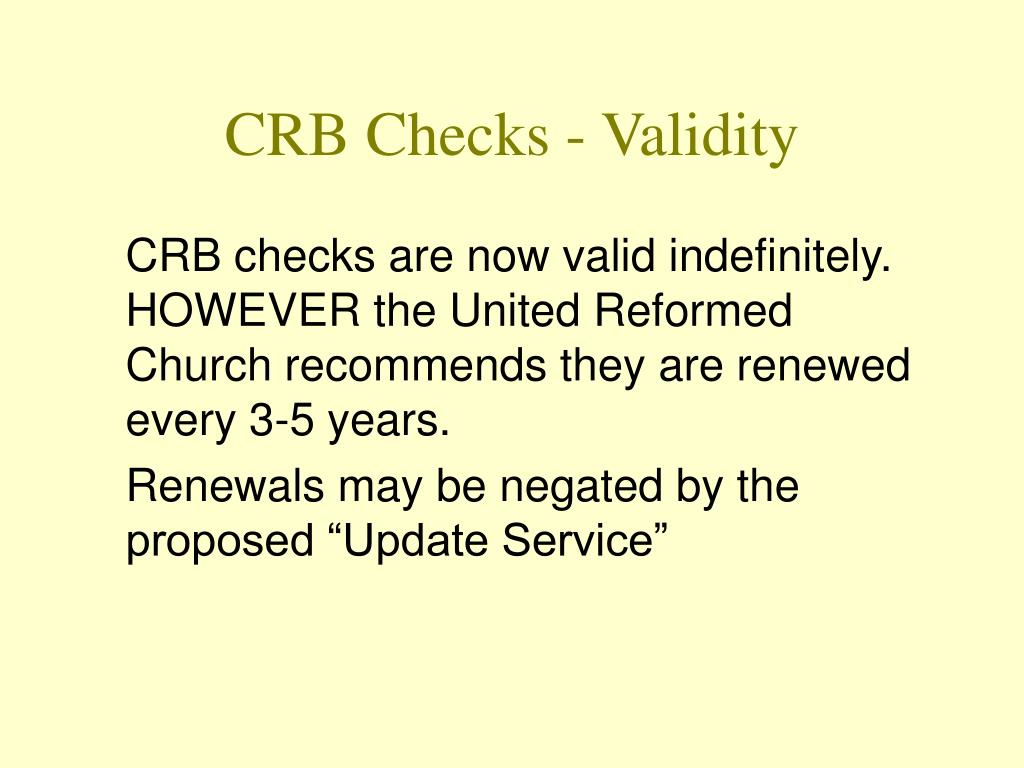 CRB Checks - Validity

CRB checks are now valid indefinitely. HOWEVER the United Reformed Church recommends they are renewed every 3-5 years.

Renewals may be negated by the proposed “Update Service”